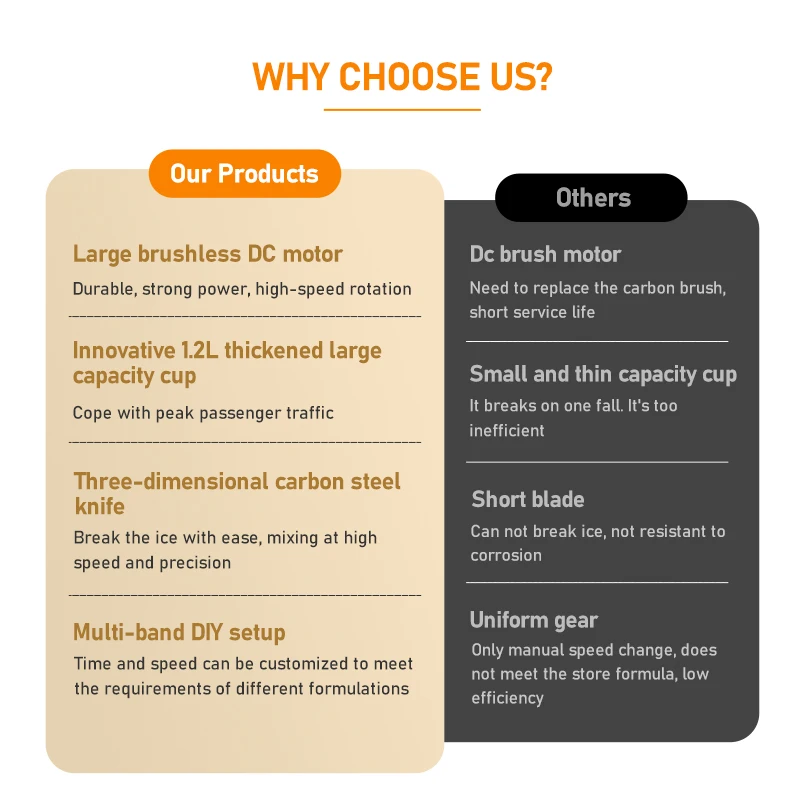 WHY CHOOSE US?

Our Products

Large brushless DC motor

Durable, strong power, high-speed rotation

Innovative 1.2L thickened large capacity cup

Cope with peak passenger traffic

Three-dimensional carbon steel knife

Break the ice with ease, mixing at high speed and precision

Multi-band DIY setup

Time and speed can be customized to meet the requirements of different formulations

Others

Dc brush motor

Need to replace the carbon brush, short service life

Small and thin capacity cup

It breaks on one fall. It's too inefficient

Short blade

Can not break ice, not resistant to corrosion

Uniform gear

Only manual speed change, does not meet the store formula, low efficiency